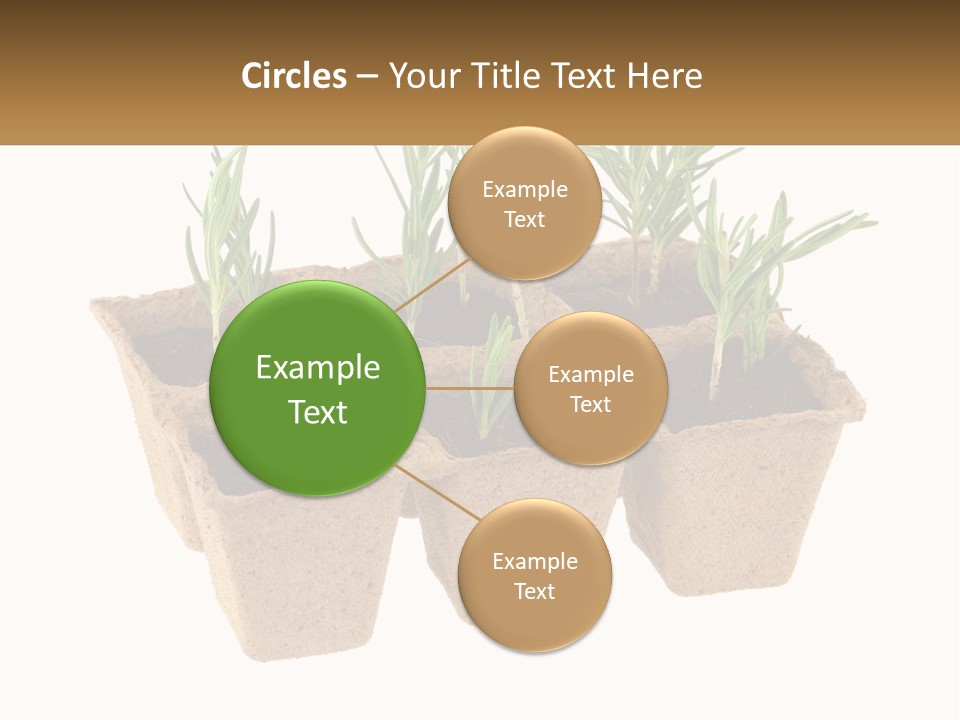 Circles – Your Title Text Here

Example Text

Example Text

Example Text

Example Text